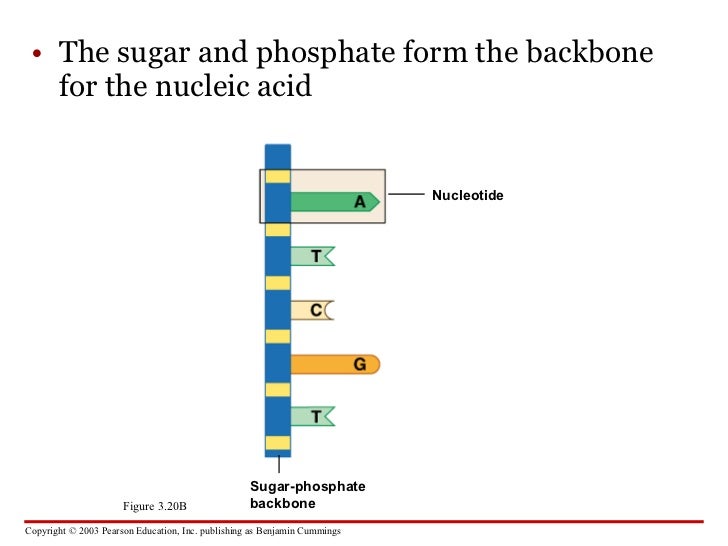 • The sugar and phosphate form the backbone for the nucleic acid

A

Nucleotide

T

C

G

T

Sugar-phosphate backbone

Figure 3.20B

Copyright © 2003 Pearson Education, Inc. publishing as Benjamin Cummings